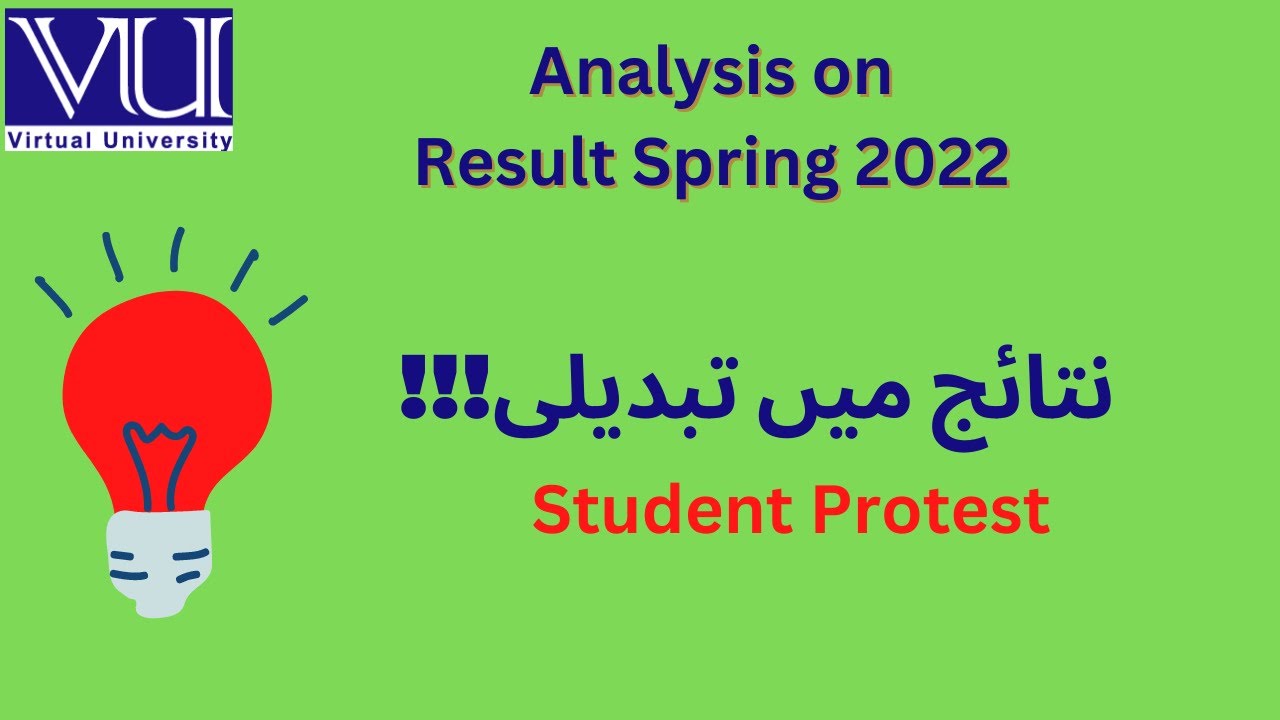 VU
Virtual University

Analysis on
Result Spring 2022

نتائج میں تبدیلی!!!

Student Protest